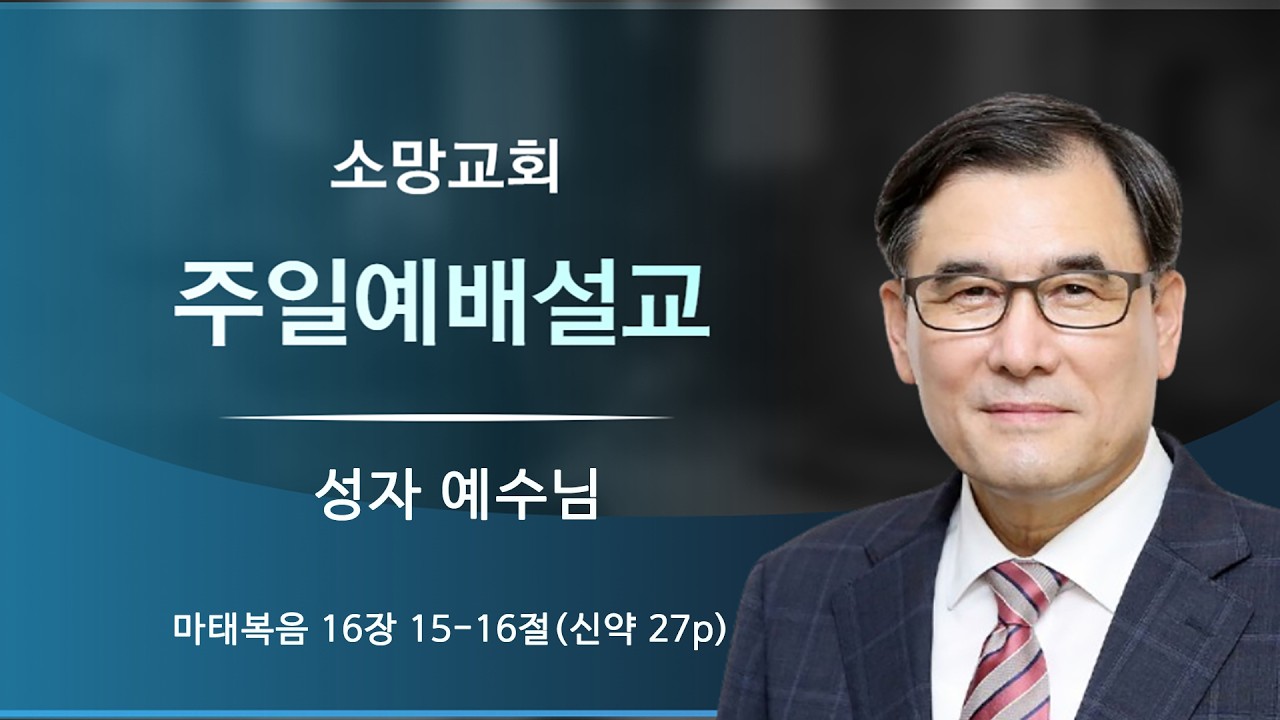 소망교회

주일예배설교

성자 예수님

마태복음 16장 15-16절(신약 27p)